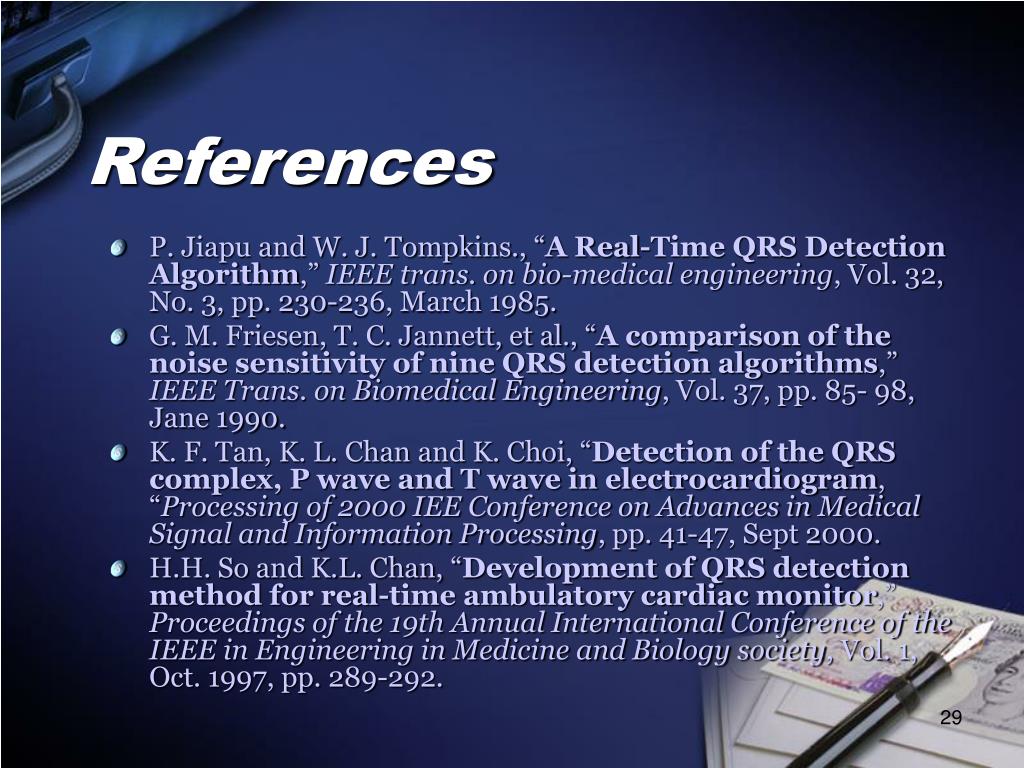 References

P. Jiapu and W. J. Tompkins., “A Real-Time QRS Detection Algorithm,” IEEE trans. on bio-medical engineering, Vol. 32, No. 3, pp. 230-236, March 1985.

G. M. Friesen, T. C. Jannett, et al., “A comparison of the noise sensitivity of nine QRS detection algorithms,” IEEE Trans. on Biomedical Engineering, Vol. 37, pp. 85- 98, Jane 1990.

K. F. Tan, K. L. Chan and K. Choi, “Detection of the QRS complex, P wave and T wave in electrocardiogram, “Processing of 2000 IEE Conference on Advances in Medical Signal and Information Processing, pp. 41-47, Sept 2000.

H.H. So and K.L. Chan, “Development of QRS detection method for real-time ambulatory cardiac monitor,” Proceedings of the 19th Annual International Conference of the IEEE in Engineering in Medicine and Biology society, Vol. 1, Oct. 1997, pp. 289-292.

29